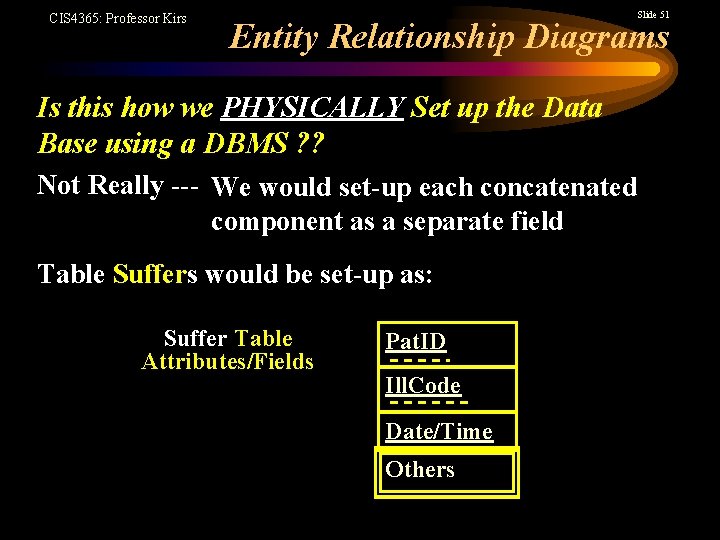 CIS4365: Professor Kirs

Slide 51

Entity Relationship Diagrams

Is this how we PHYSICALLY Set up the Data Base using a DBMS ??

Not Really --- We would set-up each concatenated component as a separate field

Table Suffers would be set-up as:

Suffer Table Attributes/Fields

PatID

IllCode

Date/Time

Others